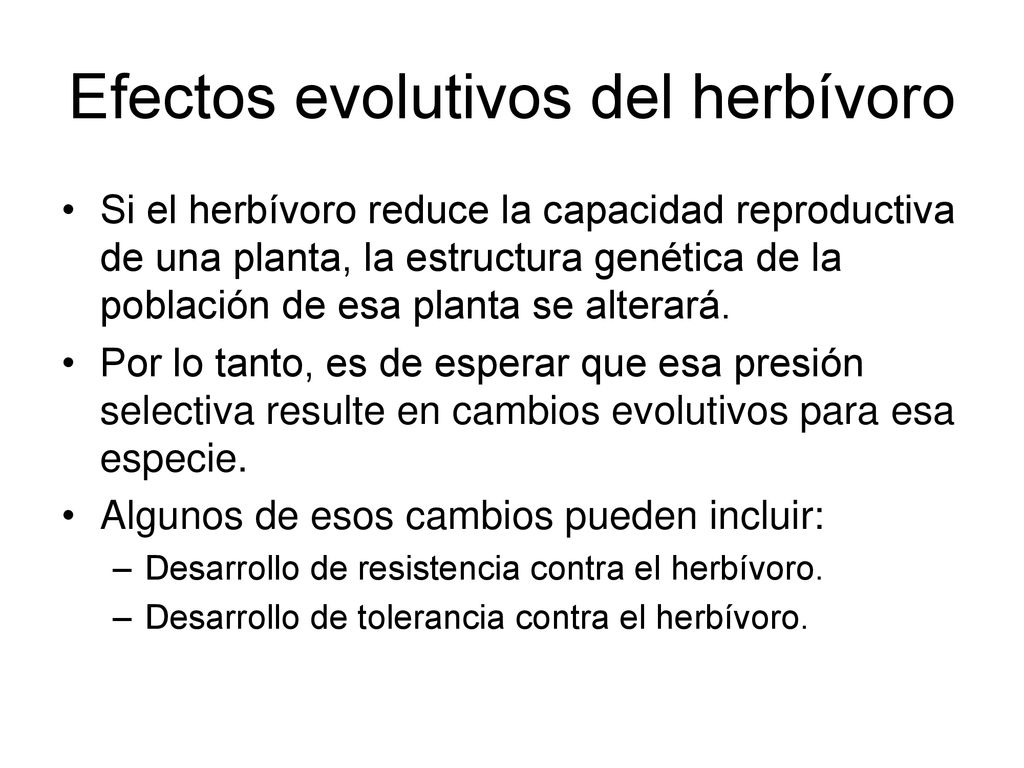 Efectos evolutivos del herbívoro

• Si el herbívoro reduce la capacidad reproductiva de una planta, la estructura genética de la población de esa planta se alterará.
• Por lo tanto, es de esperar que esa presión selectiva resulte en cambios evolutivos para esa especie.
• Algunos de esos cambios pueden incluir:
– Desarrollo de resistencia contra el herbívoro.
– Desarrollo de tolerancia contra el herbívoro.